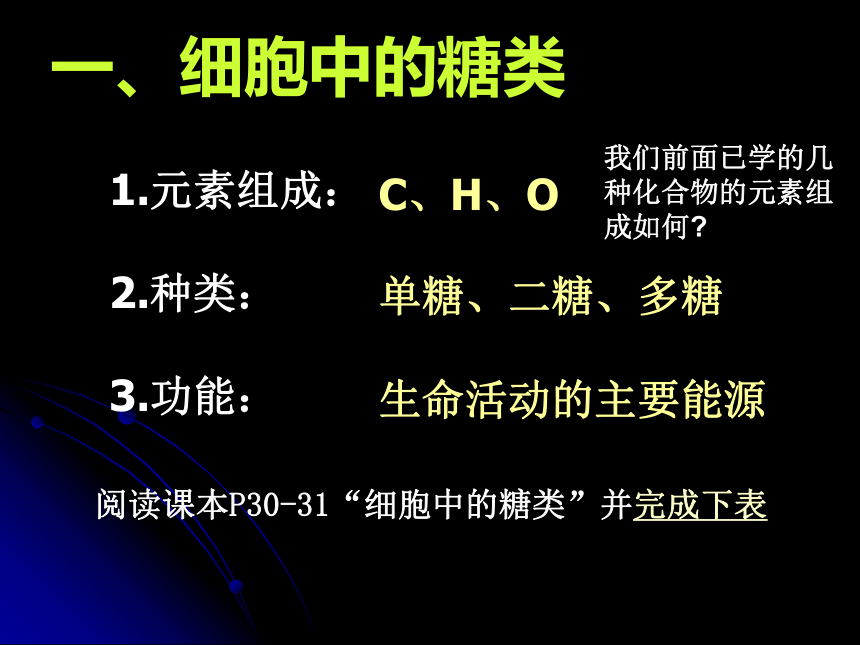 一、细胞中的糖类

1.元素组成： C、H、O

我们前面已学的几种化合物的元素组成如何？

2.种类： 单糖、二糖、多糖

3.功能： 生命活动的主要能源

阅读课本P30-31“细胞中的糖类”并完成下表